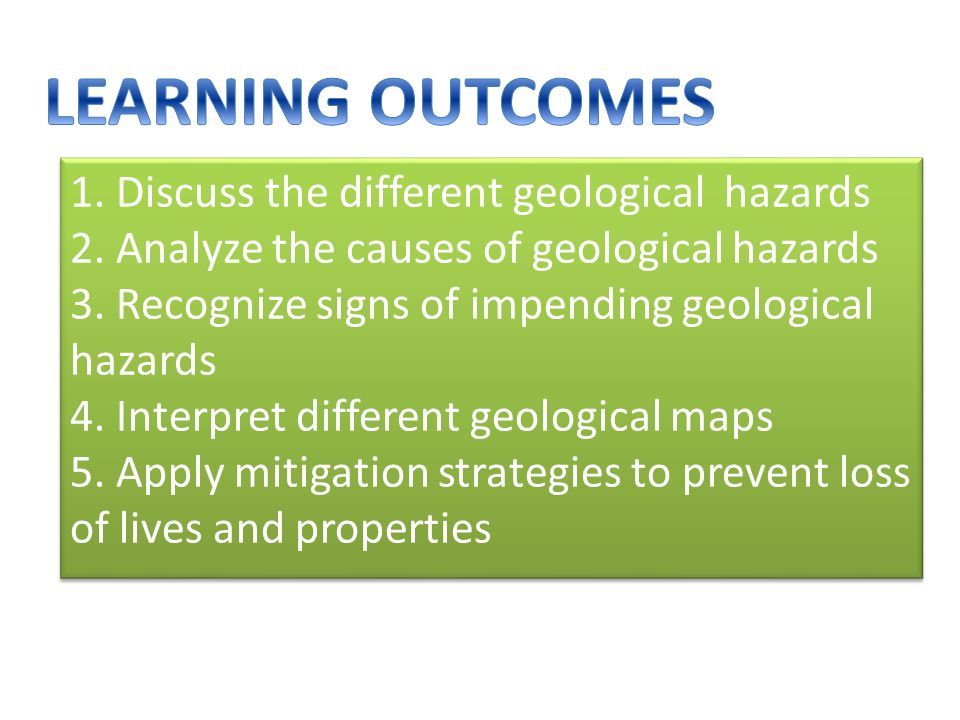 LEARNING OUTCOMES

1. Discuss the different geological hazards
2. Analyze the causes of geological hazards
3. Recognize signs of impending geological hazards
4. Interpret different geological maps
5. Apply mitigation strategies to prevent loss of lives and properties